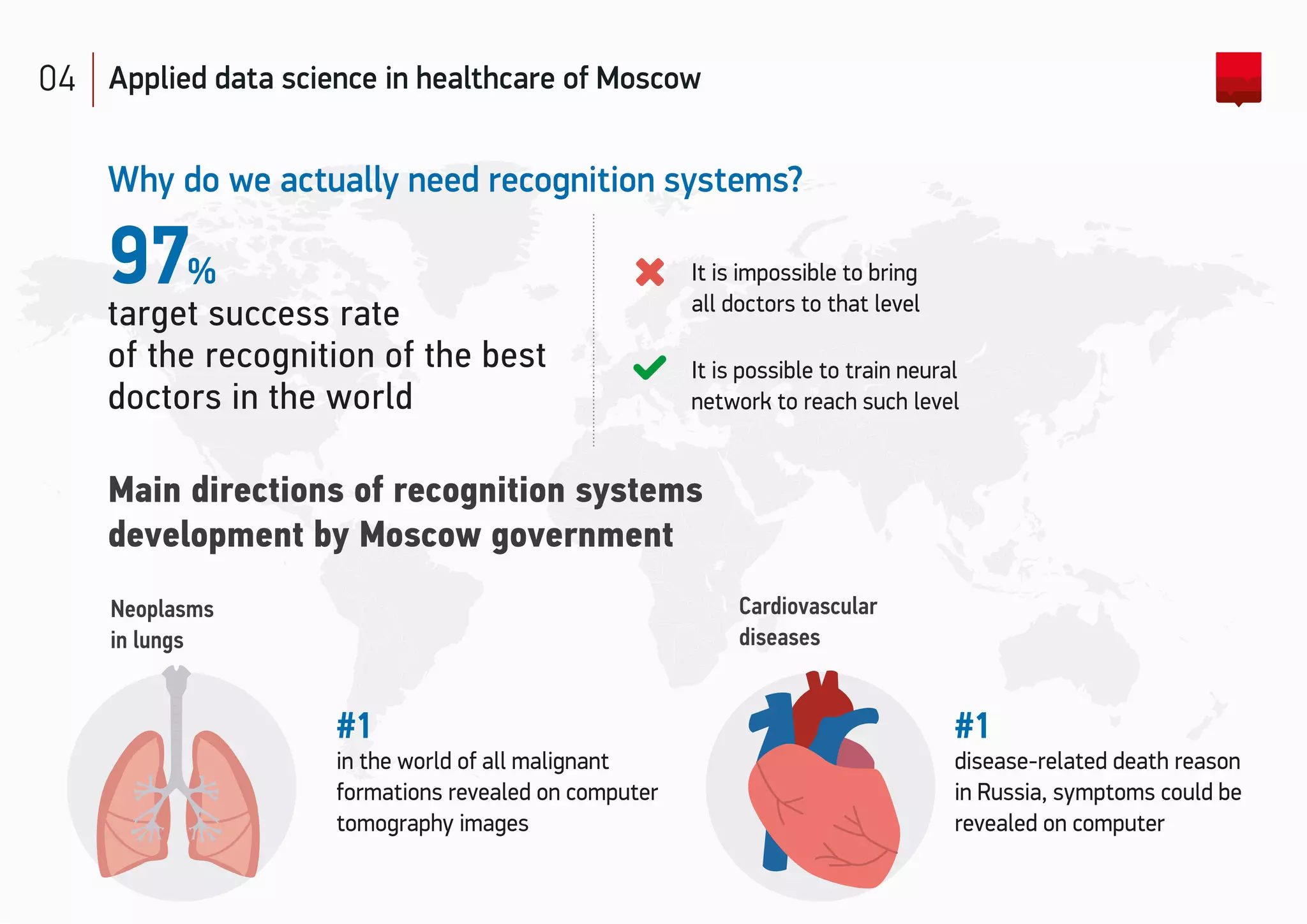 04 Applied data science in healthcare of Moscow

Why do we actually need recognition systems?

97%
target success rate of the recognition of the best doctors in the world

It is impossible to bring all doctors to that level

It is possible to train neural network to reach such level

Main directions of recognition systems development by Moscow government

Neoplasms in lungs

#1
in the world of all malignant formations revealed on computer tomography images

Cardiovascular diseases

#1
disease-related death reason in Russia, symptoms could be revealed on computer